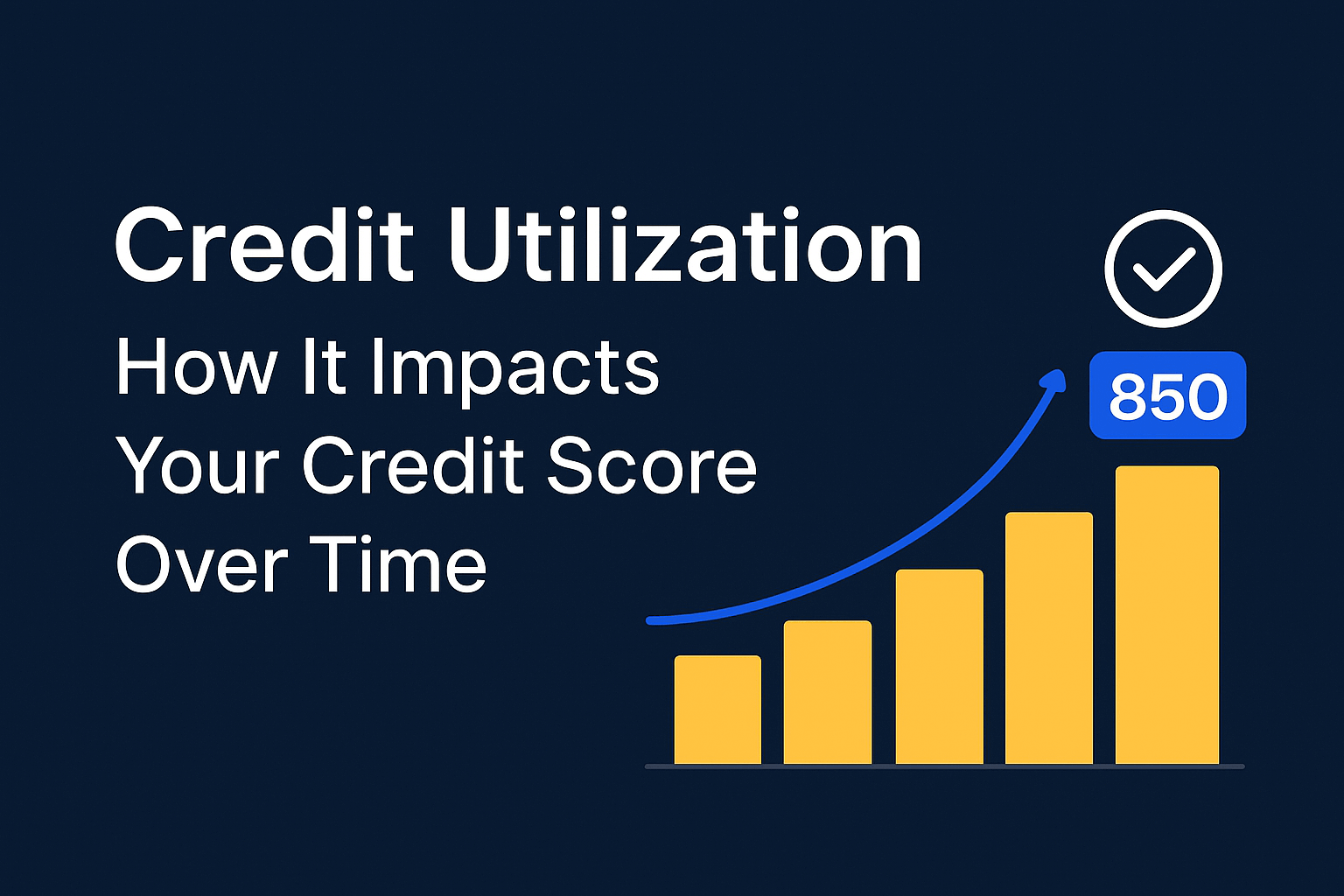 Credit Utilization

How It Impacts Your Credit Score Over Time

850